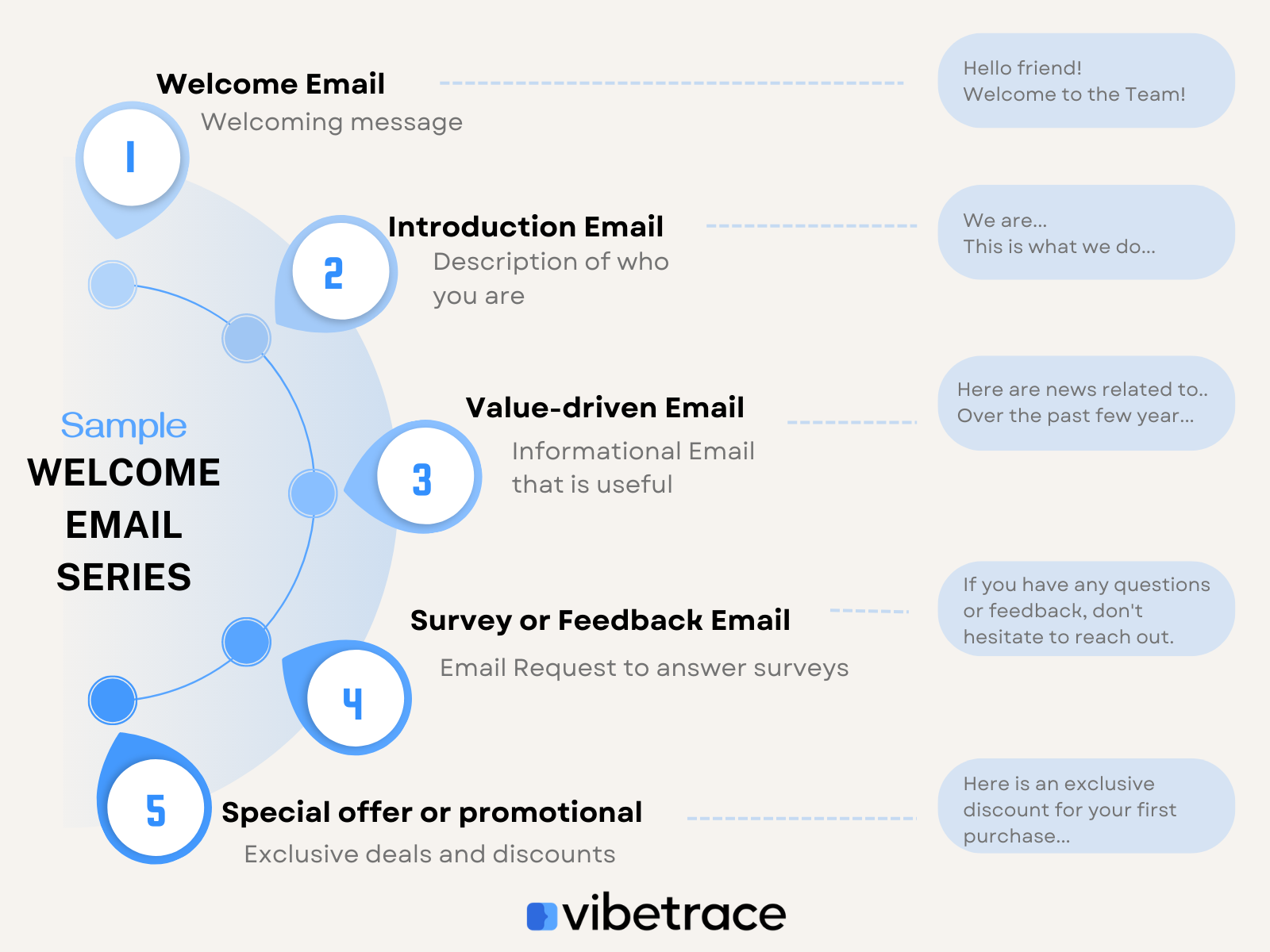 Sample
WELCOME EMAIL SERIES

1
Welcome Email
Welcoming message

Hello friend!
Welcome to the Team!

2
Introduction Email
Description of who you are

We are...
This is what we do...

3
Value-driven Email
Informational Email that is useful

Here are news related to..
Over the past few year...

4
Survey or Feedback Email
Email Request to answer surveys

If you have any questions or feedback, don't hesitate to reach out.

5
Special offer or promotional
Exclusive deals and discounts

Here is an exclusive discount for your first purchase...

vibetrace